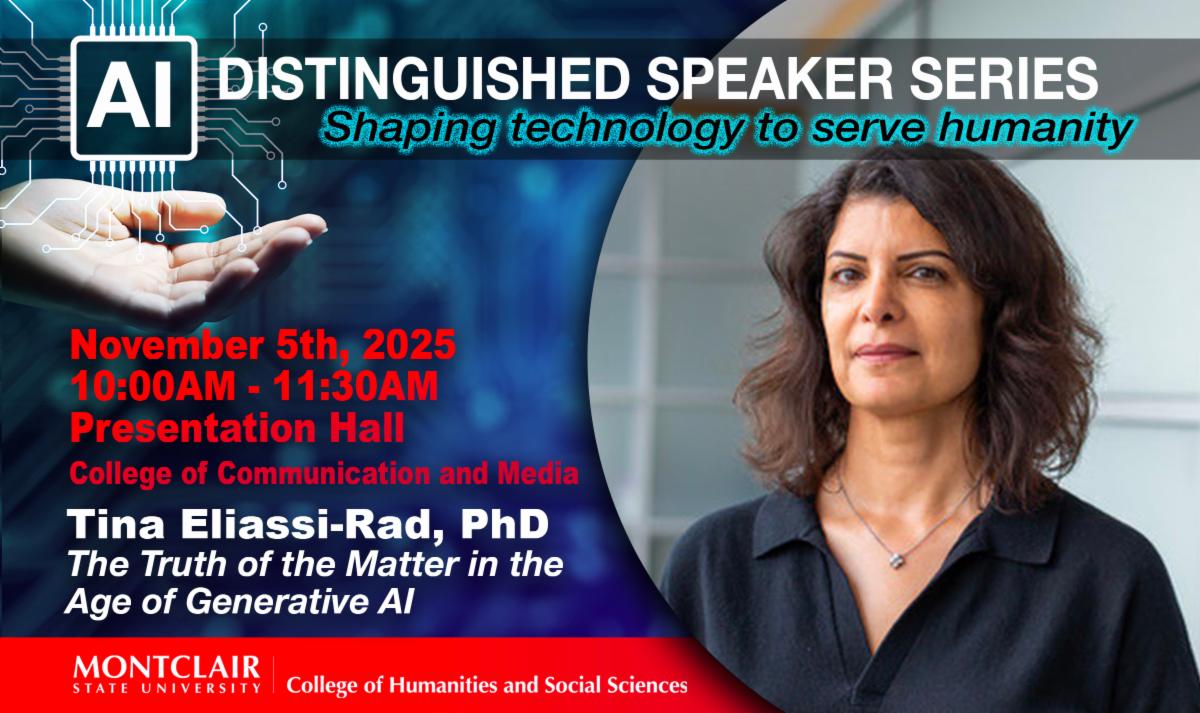 AI

DISTINGUISHED SPEAKER SERIES
Shaping technology to serve humanity

November 5th, 2025
10:00AM - 11:30AM
Presentation Hall
College of Communication and Media

Tina Eliassi-Rad, PhD
The Truth of the Matter in the Age of Generative AI

MONTCLAIR STATE UNIVERSITY | College of Humanities and Social Sciences